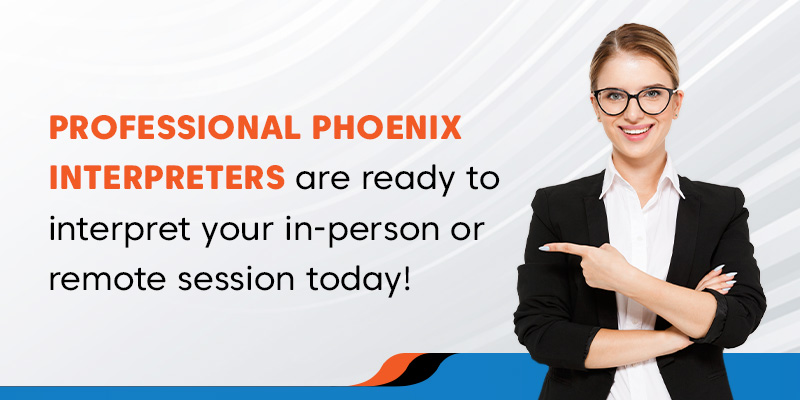 PROFESSIONAL PHOENIX INTERPRETERS are ready to interpret your in-person or remote session today!